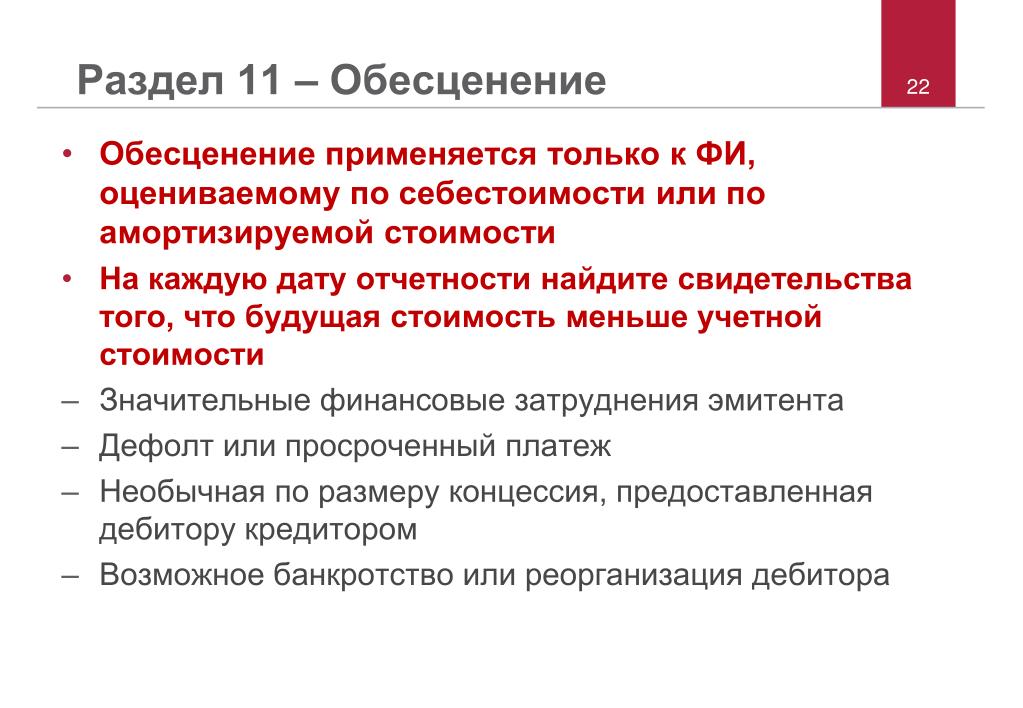 Раздел 11 – Обесценение

22

• Обесценение применяется только к ФИ, оцениваемому по себестоимости или по амортизируемой стоимости

• На каждую дату отчетности найдите свидетельства того, что будущая стоимость меньше учетной стоимости

– Значительные финансовые затруднения эмитента

– Дефолт или просроченный платеж

– Необычная по размеру концессия, предоставленная дебитору кредитором

– Возможное банкротство или реорганизация дебитора